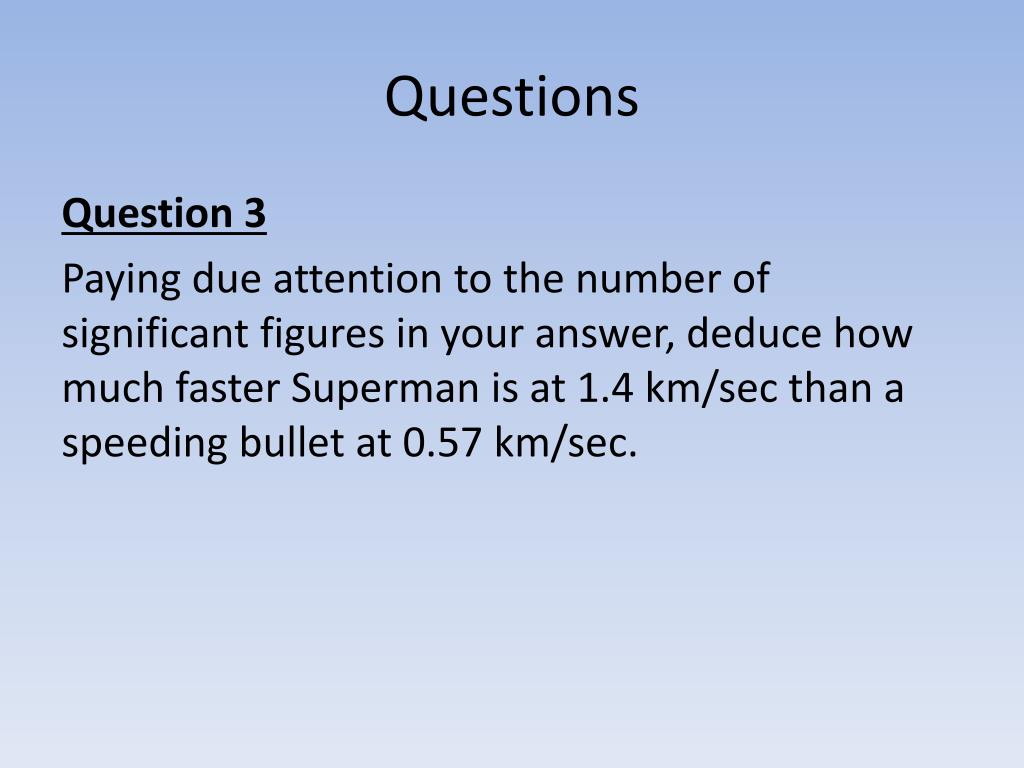 Questions

Question 3

Paying due attention to the number of significant figures in your answer, deduce how much faster Superman is at 1.4 km/sec than a speeding bullet at 0.57 km/sec.